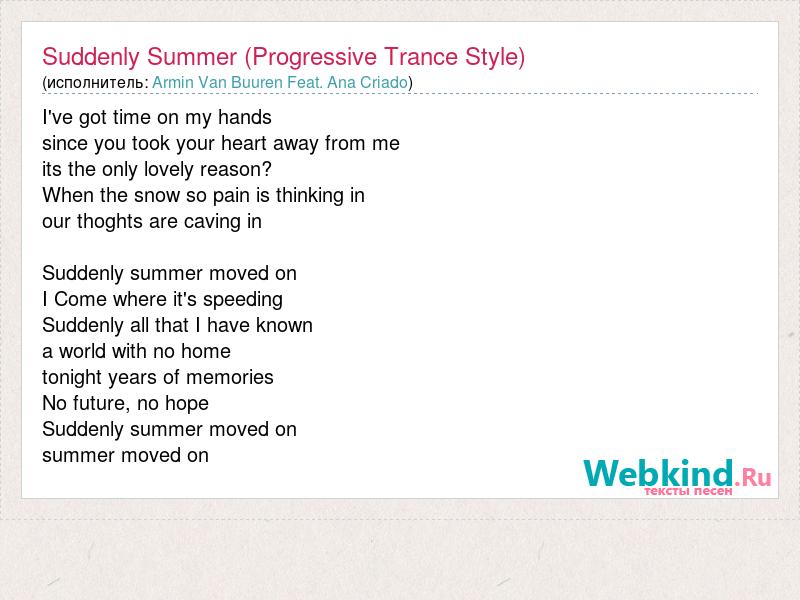 Suddenly Summer (Progressive Trance Style)
(исполнитель: Armin Van Buuren Feat. Ana Criado)

I've got time on my hands
since you took your heart away from me
its the only lovely reason?
When the snow so pain is thinking in
our thoghts are caving in

Suddenly summer moved on
I Come where it's speeding
Suddenly all that I have known
a world with no home
tonight years of memories
No future, no hope
Suddenly summer moved on
summer moved on

Webkind.Ru
тексты песен